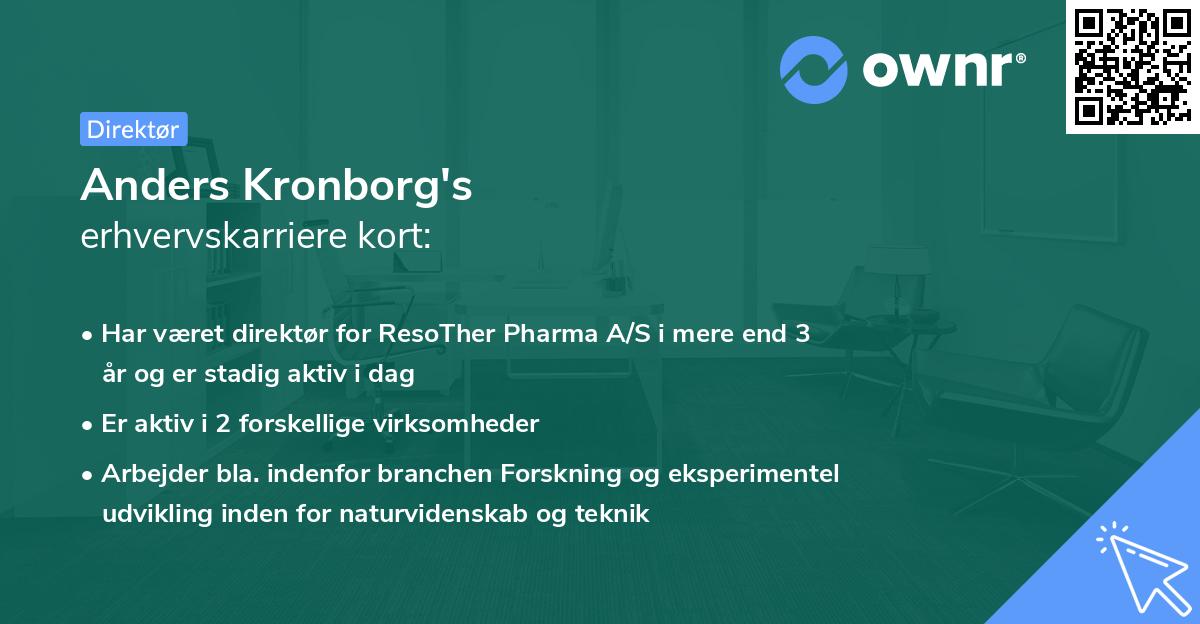 ownr®

Direktør

Anders Kronborg's
erhvervskarriere kort:

• Har været direktør for ResoTher Pharma A/S i mere end 3 år og er stadig aktiv i dag

• Er aktiv i 2 forskellige virksomheder

• Arbejder bla. indenfor branchen Forskning og eksperimentel udvikling inden for naturvidenskab og teknik